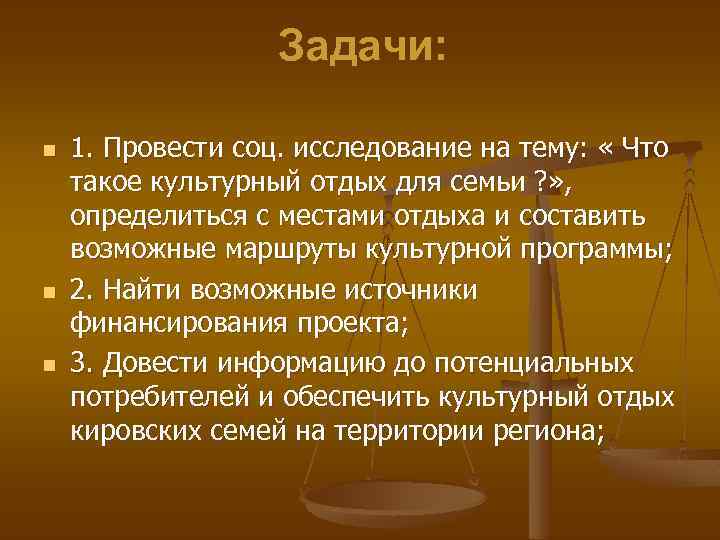 Задачи:

1. Провести соц. исследование на тему: « Что такое культурный отдых для семьи ?», определиться с местами отдыха и составить возможные маршруты культурной программы;

2. Найти возможные источники финансирования проекта;

3. Довести информацию до потенциальных потребителей и обеспечить культурный отдых кировских семей на территории региона;